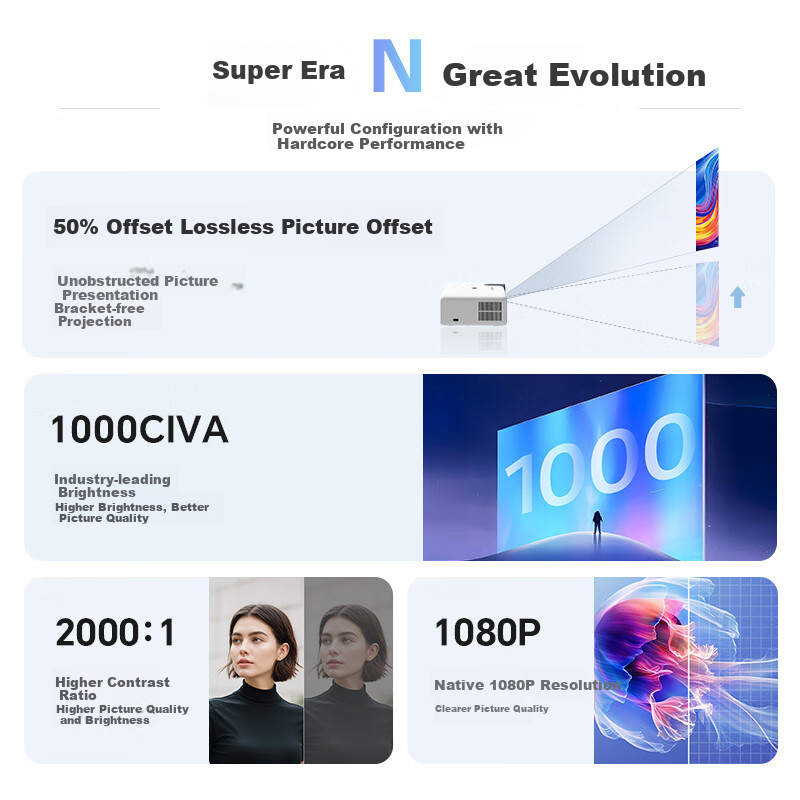 Super Era N Great Evolution

Powerful Configuration with Hardcore Performance

50% Offset Lossless Picture Offset

Unobstructed Picture Presentation
Bracket-free Projection

1000CIVA

Industry-leading Brightness
Higher Brightness, Better Picture Quality

1000

2000:1

Higher Contrast Ratio
Higher Picture Quality and Brightness

1080P

Native 1080P Resolution
Clearer Picture Quality